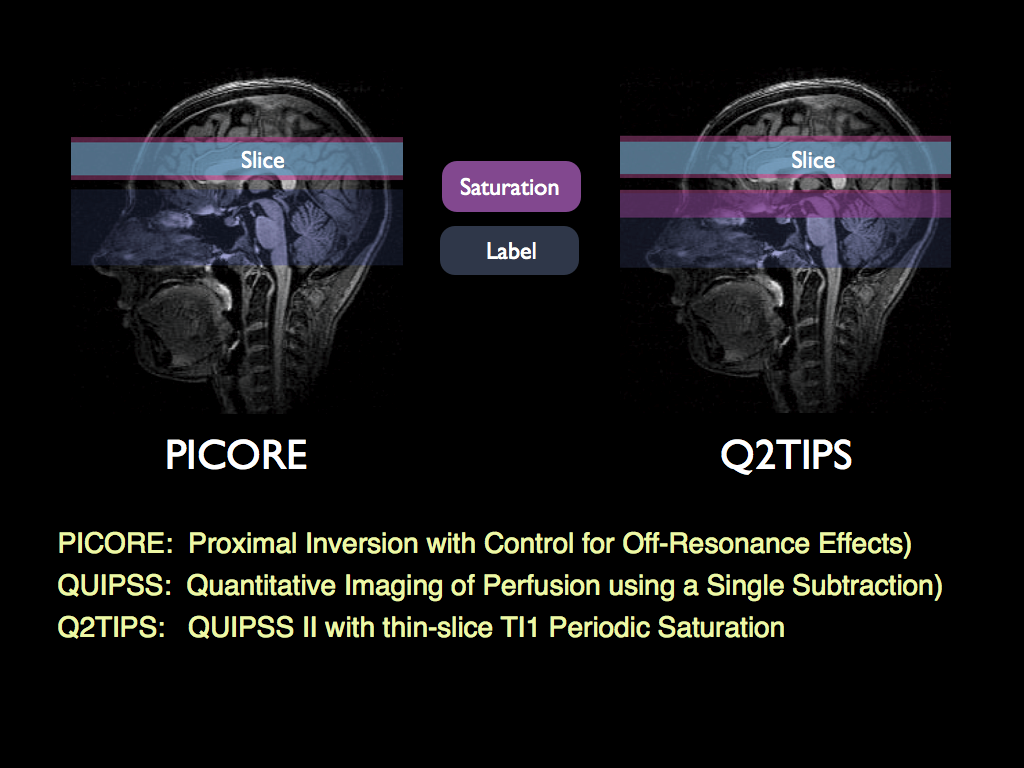 Slice

Saturation

Label

Slice

PICORE

Q2TIPS

PICORE: Proximal Inversion with Control for Off-Resonance Effects)
QUIPSS: Quantitative Imaging of Perfusion using a Single Subtraction)
Q2TIPS: QUIPSS II with thin-slice TI1 Periodic Saturation